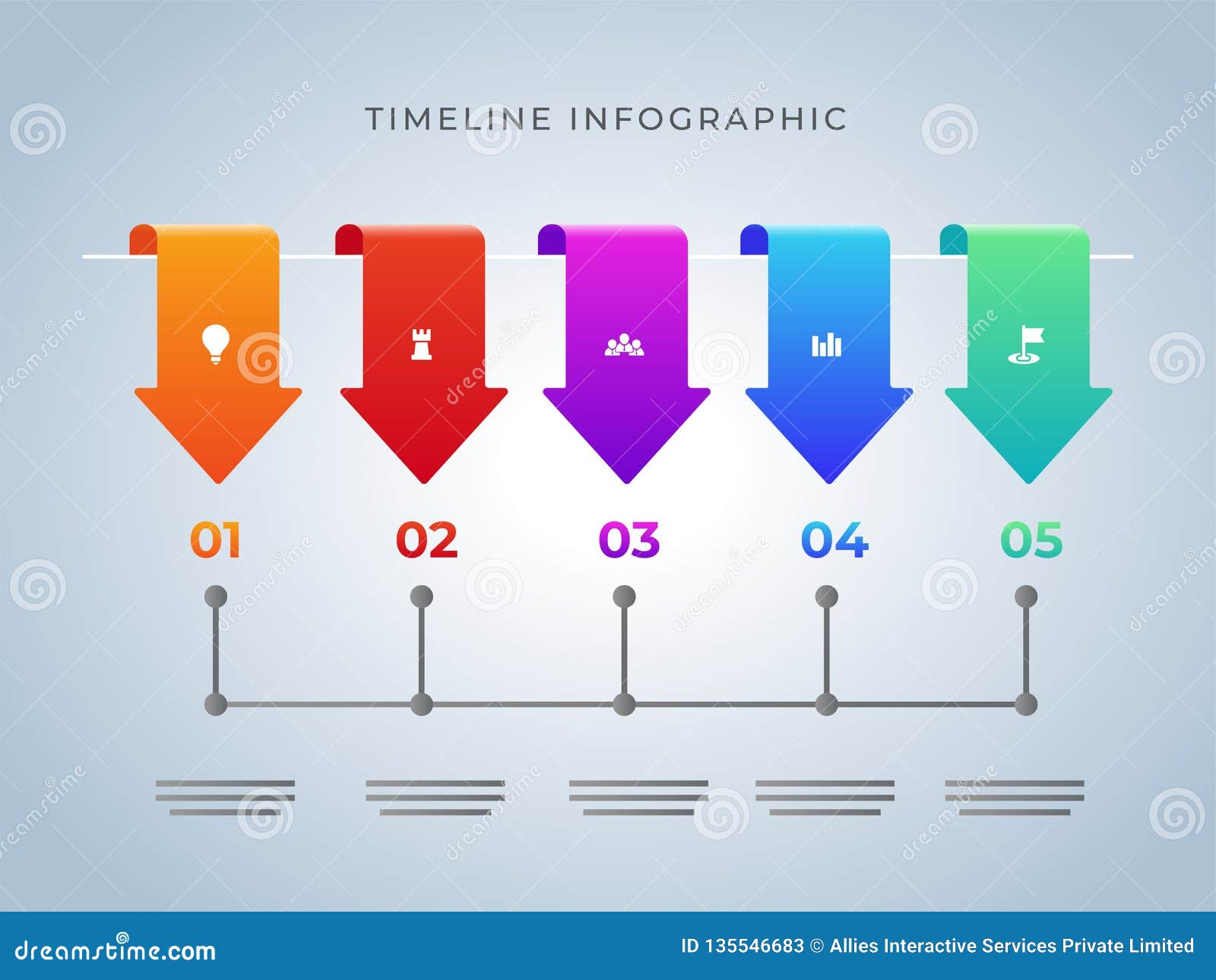 TIMELINE INFOGRAPHIC

01

02

03

04

05

dreamstime.com

ID 135546683 © Allies Interactive Services Private Limited